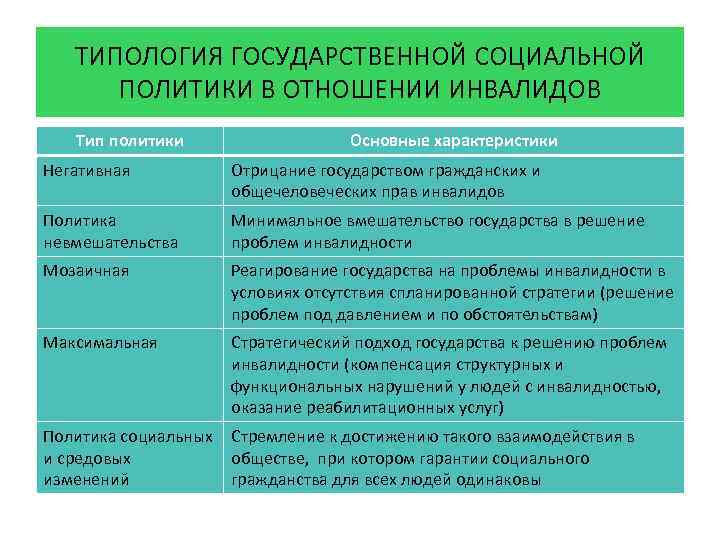 ТИПОЛОГИЯ ГОСУДАРСТВЕННОЙ СОЦИАЛЬНОЙ ПОЛИТИКИ В ОТНОШЕНИИ ИНВАЛИДОВ

| Тип политики | Основные характеристики |
|---|---|
| Негативная | Отрицание государством гражданских и общечеловеческих прав инвалидов |
| Политика невмешательства | Минимальное вмешательство государства в решение проблем инвалидности |
| Мозаичная | Реагирование государства на проблемы инвалидности в условиях отсутствия спланированной стратегии (решение проблем под давлением и по обстоятельствам) |
| Максимальная | Стратегический подход государства к решению проблем инвалидности (компенсация структурных и функциональных нарушений у людей с инвалидностью, оказание реабилитационных услуг) |
| Политика социальных и средовых изменений | Стремление к достижению такого взаимодействия в обществе, при котором гарантии социального гражданства для всех людей одинаковы |